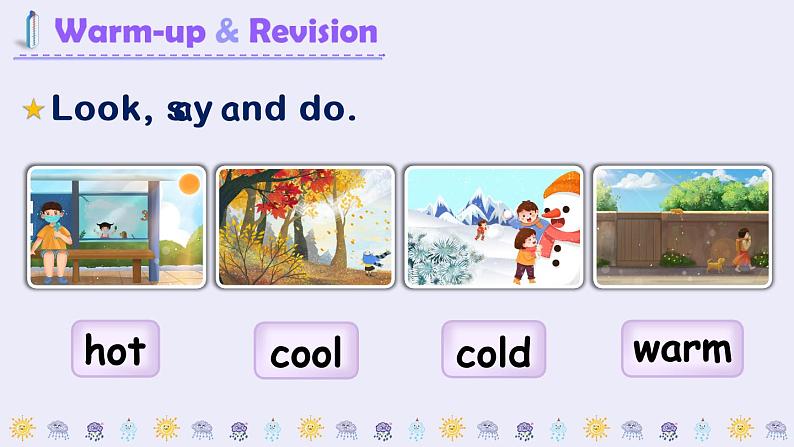 Warm-up & Revision

Look, say and do.

hot

cool

cold

warm